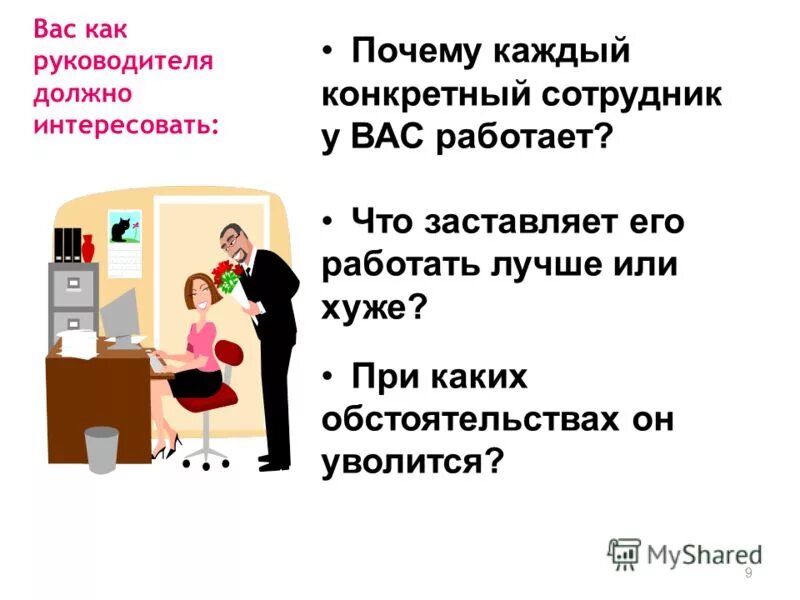 Вас как руководителя должно интересовать:

• Почему каждый конкретный сотрудник у ВАС работает?

• Что заставляет его работать лучше или хуже?

• При каких обстоятельствах он уволится?

MyShared

9